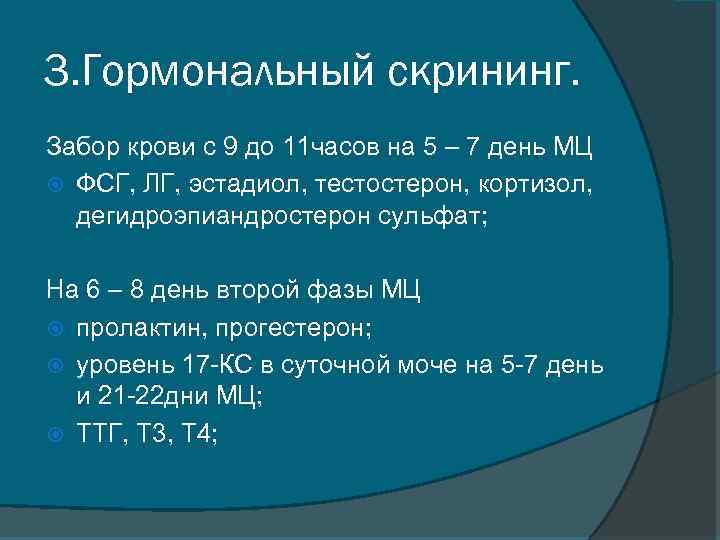 3.Гормональный скрининг.

Забор крови с 9 до 11часов на 5 – 7 день МЦ

ФСГ, ЛГ, эстадиол, тестостерон, кортизол, дегидроэпиандростерон сульфат;

На 6 – 8 день второй фазы МЦ

пролактин, прогестерон;

уровень 17-КС в суточной моче на 5-7 день и 21-22дни МЦ;

ТТГ, Т3, Т4;